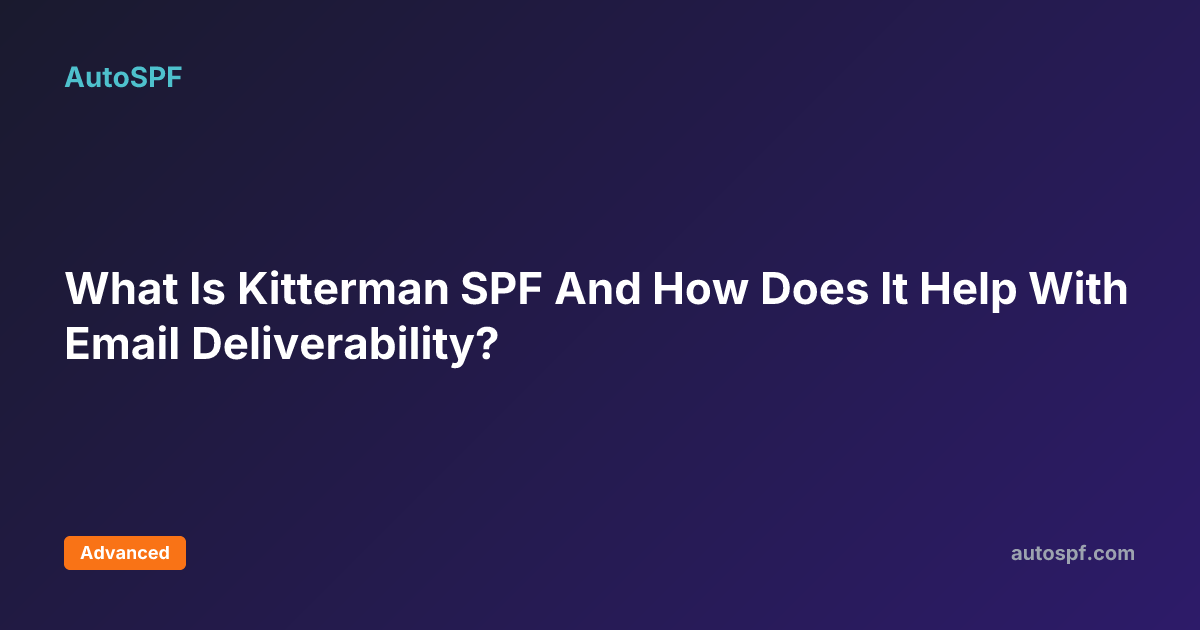 AutoSPF

What Is Kitterman SPF And How Does It Help With Email Deliverability?

Advanced

autospf.com